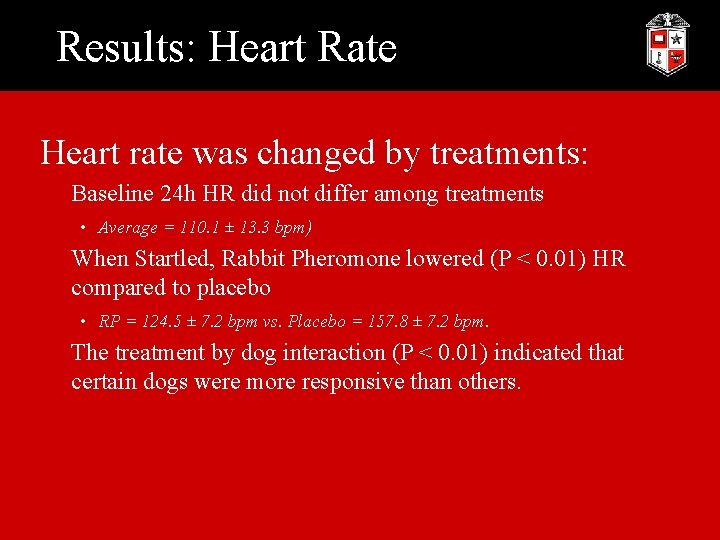 Results: Heart Rate

Heart rate was changed by treatments:

Baseline 24h HR did not differ among treatments

• Average = 110.1 ± 13.3 bpm)

When Startled, Rabbit Pheromone lowered (P < 0.01) HR compared to placebo

• RP = 124.5 ± 7.2 bpm vs. Placebo = 157.8 ± 7.2 bpm.

The treatment by dog interaction (P < 0.01) indicated that certain dogs were more responsive than others.